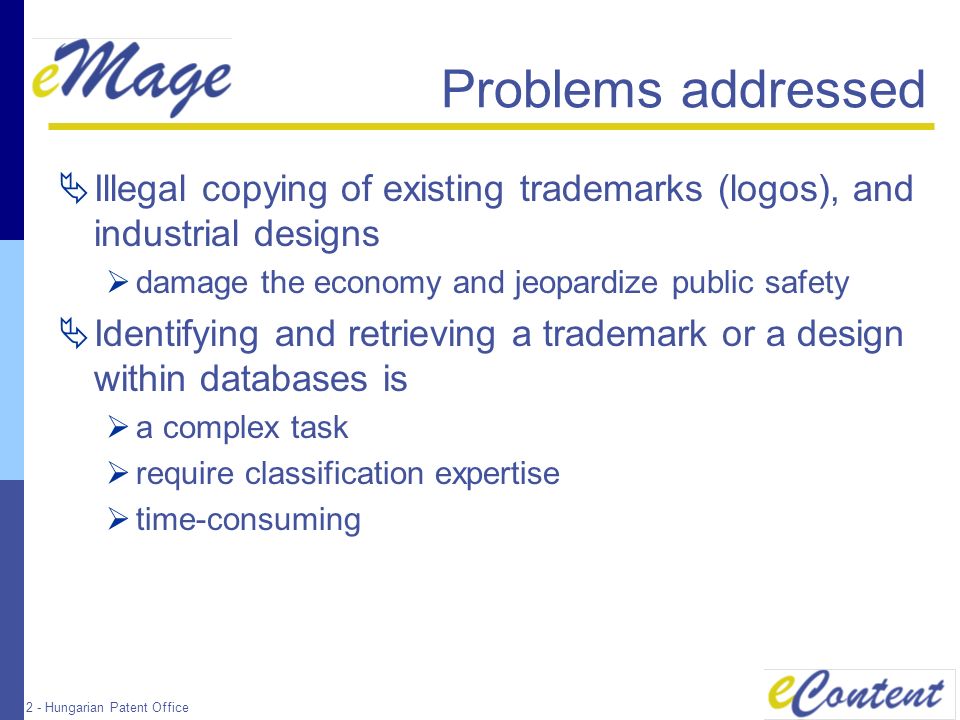 eMage

Problems addressed

Illegal copying of existing trademarks (logos), and industrial designs

damage the economy and jeopardize public safety

Identifying and retrieving a trademark or a design within databases is

a complex task

require classification expertise

time-consuming

2 - Hungarian Patent Office

eContent